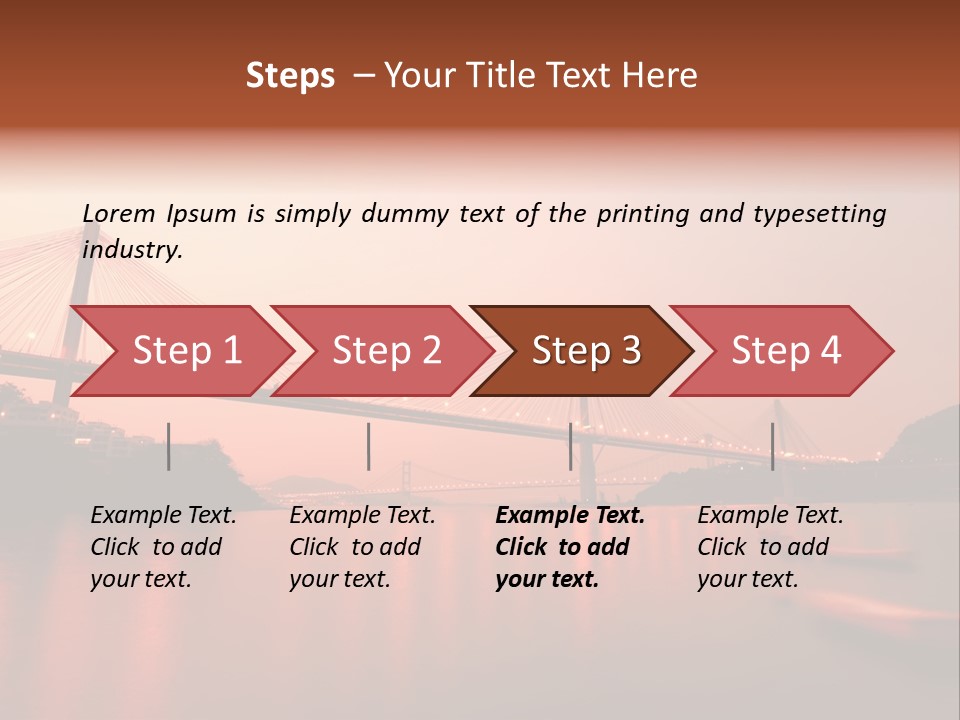 Steps – Your Title Text Here

Lorem Ipsum is simply dummy text of the printing and typesetting industry.

Step 1

Step 2

Step 3

Step 4

Example Text. Click to add your text.

Example Text. Click to add your text.

Example Text. Click to add your text.

Example Text. Click to add your text.